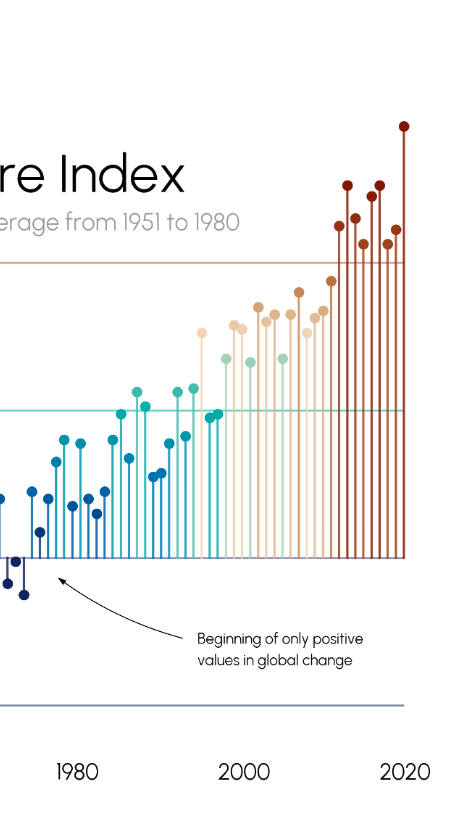 re Index

erage from 1951 to 1980

Beginning of only positive values in global change

1980

2000

2020